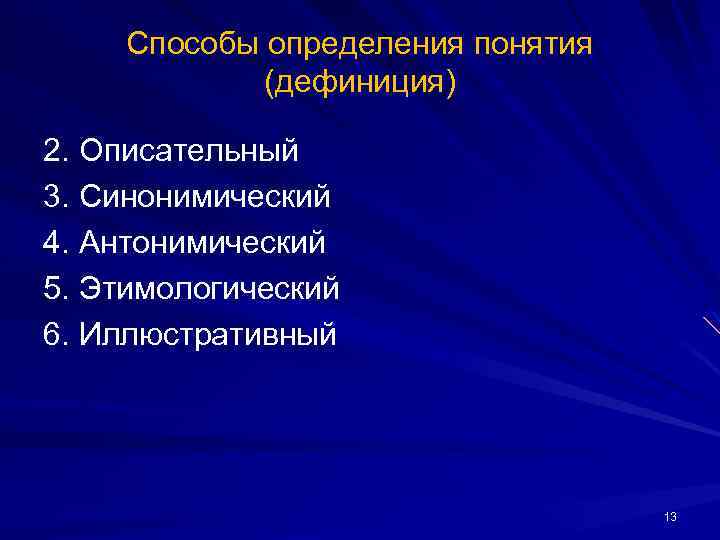 Способы определения понятия (дефиниция)

2. Описательный
3. Синонимический
4. Антонимический
5. Этимологический
6. Иллюстративный

13